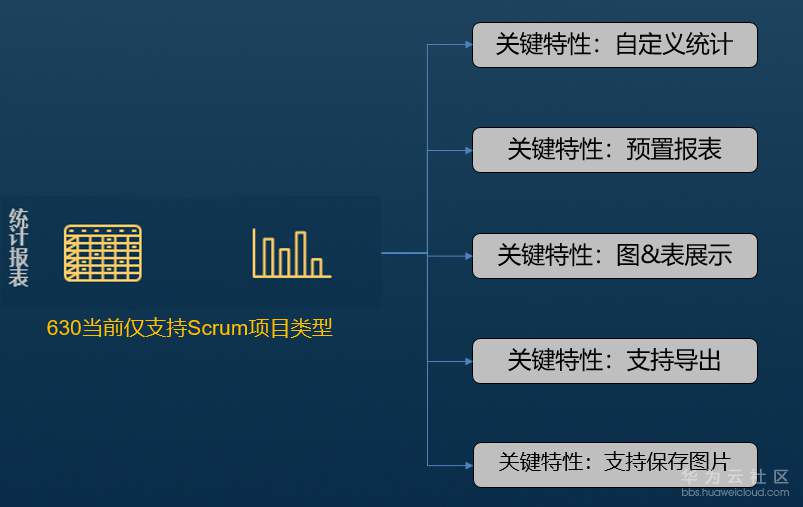 统计报表

630当前仅支持Scrum项目类型

关键特性：自定义统计

关键特性：预置报表

关键特性：图&表展示

关键特性：支持导出

关键特性：支持保存图片

华为云社区
bbs.huaweicloud.com